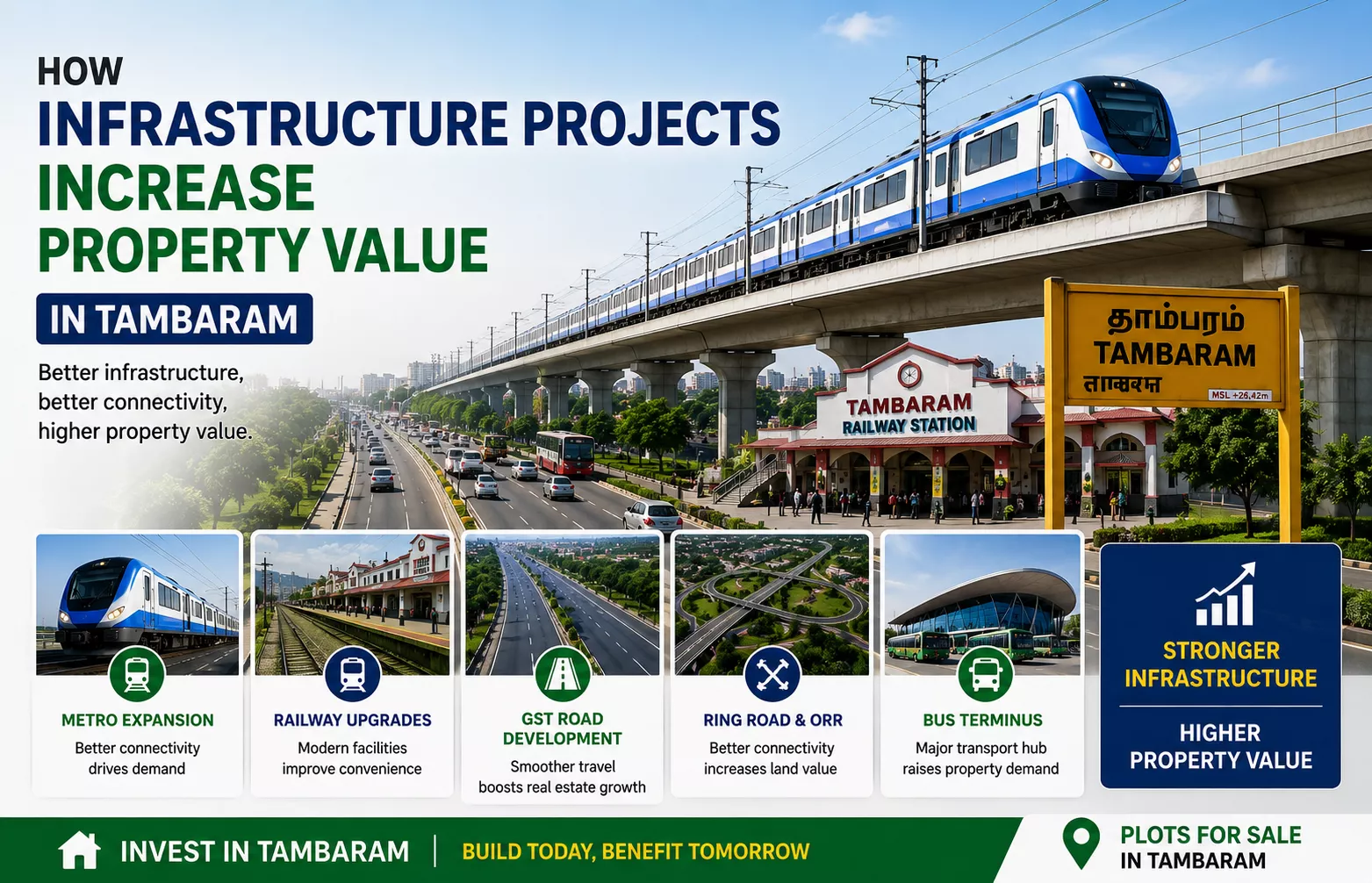 HOW
INFRASTRUCTURE PROJECTS
INCREASE
PROPERTY VALUE
IN TAMBARAM

Better infrastructure, better connectivity, higher property value.

தாம்பரம்
TAMBARAM
ताम्बरम
MSL +26.42m

TAMBARAM
RAILWAY STATION

METRO EXPANSION
Better connectivity drives demand

RAILWAY UPGRADES
Modern facilities improve convenience

GST ROAD DEVELOPMENT
Smoother travel boosts real estate growth

RING ROAD & ORR
Better connectivity increases land value

BUS TERMINUS
Major transport hub raises property demand

STRONGER INFRASTRUCTURE
HIGHER PROPERTY VALUE

INVEST IN TAMBARAM | BUILD TODAY, BENEFIT TOMORROW

PLOTS FOR SALE IN TAMBARAM